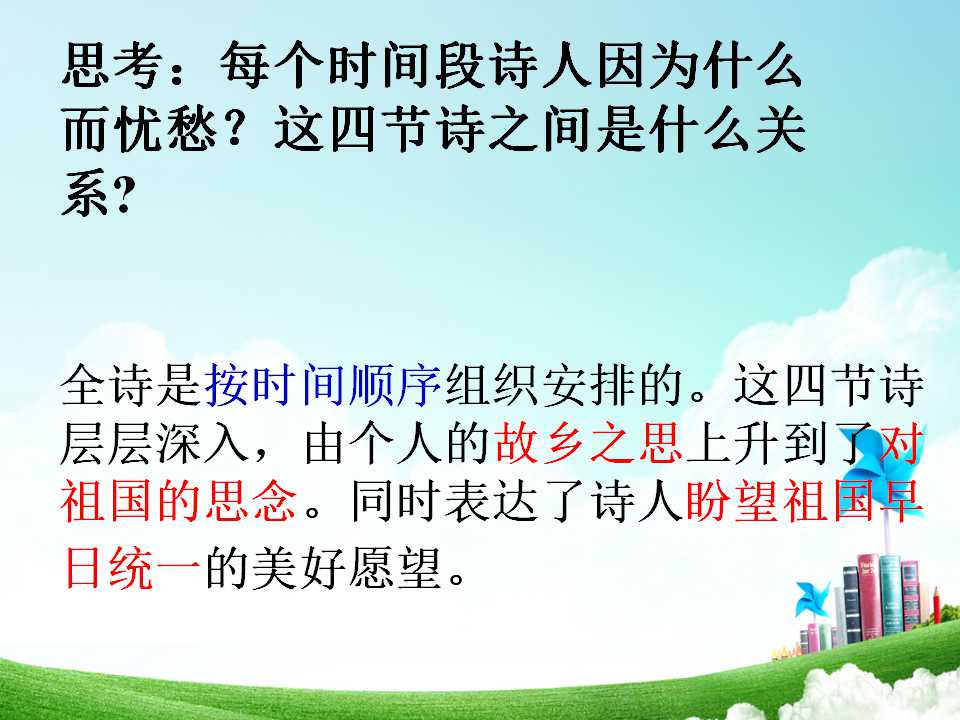 思考：每个时间段诗人因为什么而忧愁？这四节诗之间是什么关系？

全诗是按时间顺序组织安排的。这四节诗层层深入，由个人的故乡之思上升到了对祖国的思念。同时表达了诗人盼望祖国早日统一的美好愿望。